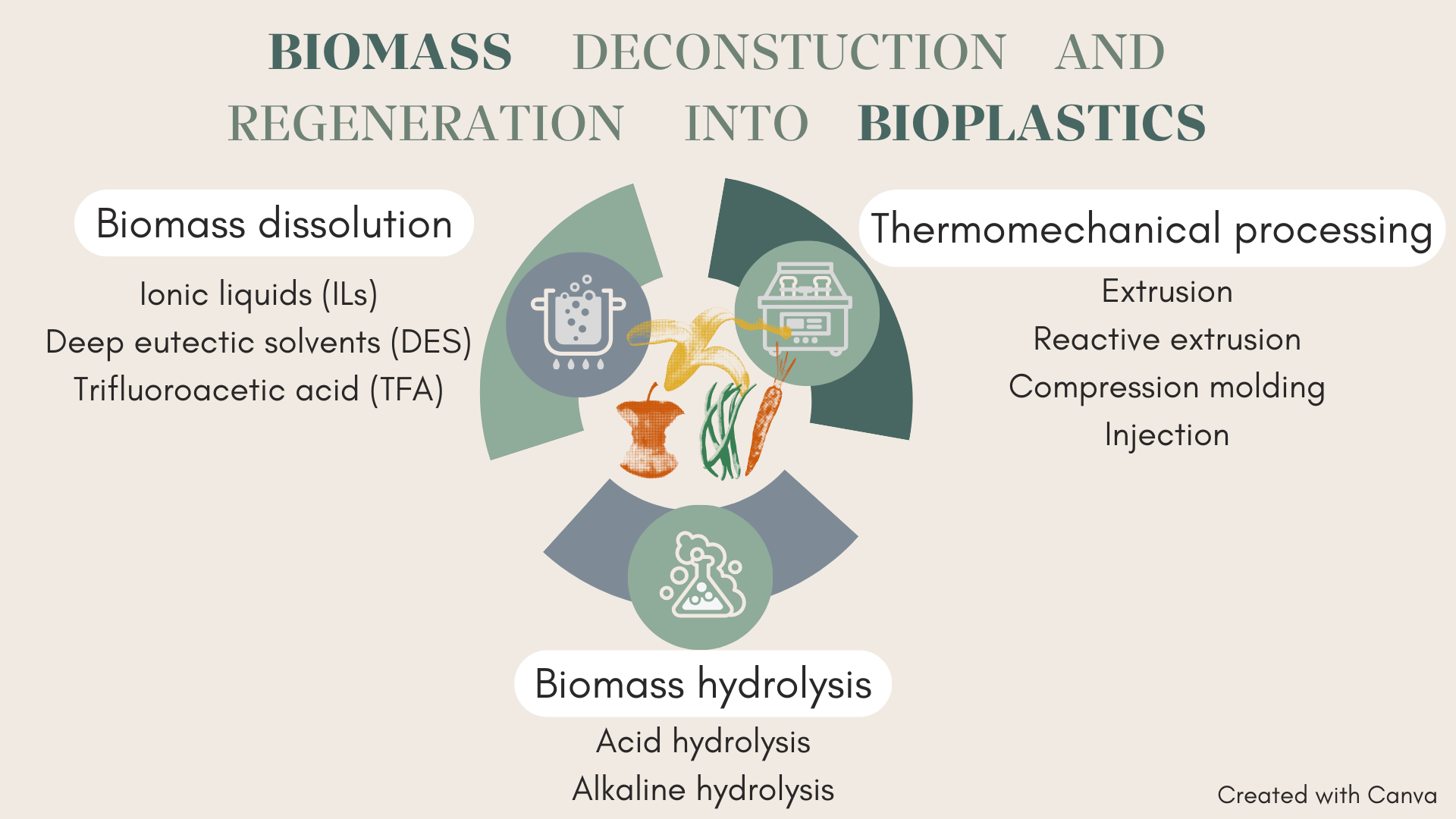 BIOMASS DECONSTUCTION AND REGENERATION INTO BIOPLASTICS

Biomass dissolution

Ionic liquids (ILs)
Deep eutectic solvents (DES)
Trifluoroacetic acid (TFA)

Thermomechanical processing

Extrusion
Reactive extrusion
Compression molding
Injection

Biomass hydrolysis

Acid hydrolysis
Alkaline hydrolysis

Created with Canva